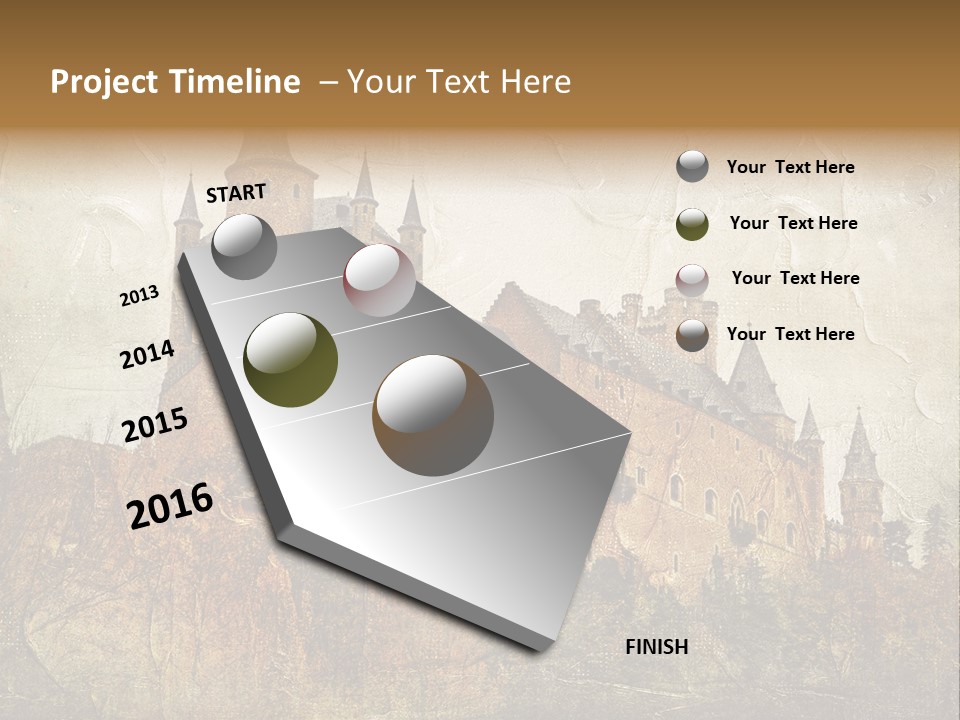 Project Timeline – Your Text Here

START

2013

2014

2015

2016

FINISH

Your Text Here

Your Text Here

Your Text Here

Your Text Here